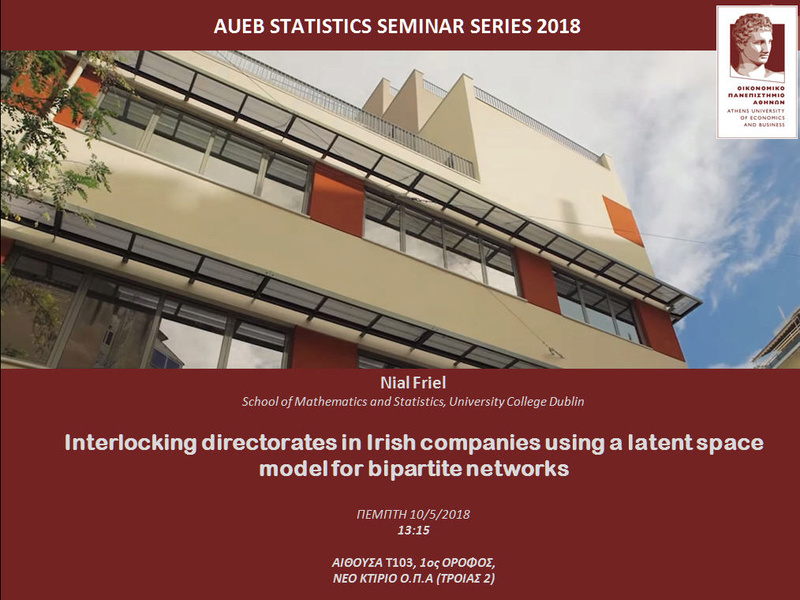 AUEB STATISTICS SEMINAR SERIES 2018

ΟΙΚΟΝΟΜΙΚΟ ΠΑΝΕΠΙΣΤΗΜΙΟ ΑΘΗΝΩΝ
ATHENS UNIVERSITY OF ECONOMICS AND BUSINESS

Nial Friel
School of Mathematics and Statistics, University College Dublin

Interlocking directorates in Irish companies using a latent space model for bipartite networks

ΠΕΜΠΤΗ 10/5/2018
13:15

ΑΙΘΟΥΣΑ Τ103, 1ος ΟΡΟΦΟΣ,
ΝΕΟ ΚΤΙΡΙΟ Ο.Π.Α (ΤΡΟΙΑΣ 2)